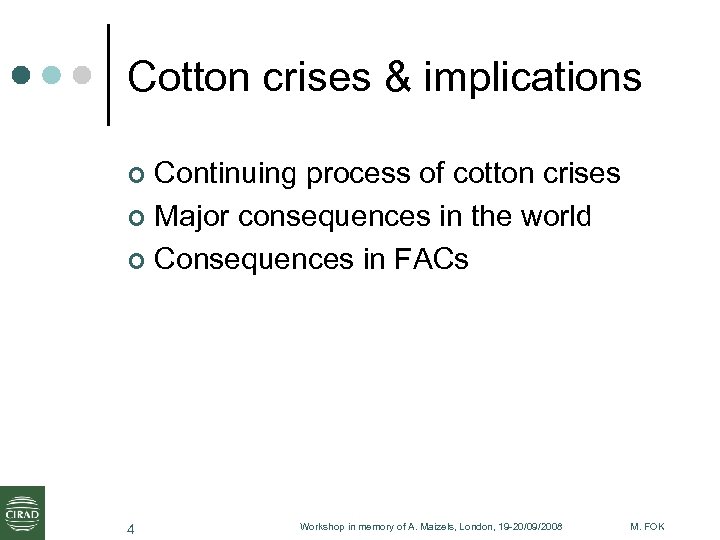 Cotton crises & implications

Continuing process of cotton crises
Major consequences in the world
Consequences in FACs

CIRAD

4

Workshop in memory of A. Maizels, London, 19-20/09/2008

M. FOK